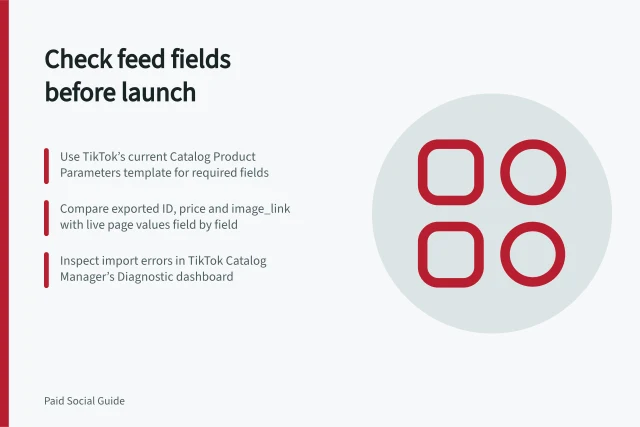 Check feed fields before launch

Use TikTok's current Catalog Product Parameters template for required fields

Compare exported ID, price and image_link with live page values field by field

Inspect import errors in TikTok Catalog Manager's Diagnostic dashboard

Paid Social Guide